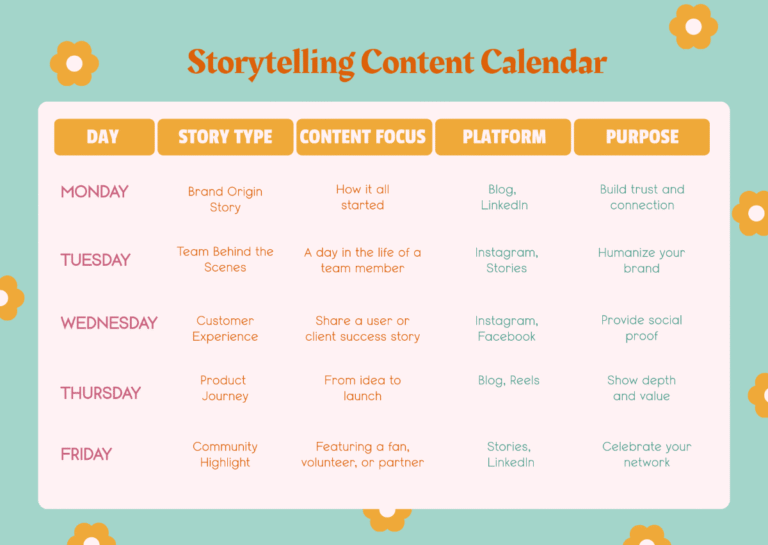 Storytelling Content Calendar

| DAY | STORY TYPE | CONTENT FOCUS | PLATFORM | PURPOSE |
|---|---|---|---|---|
| MONDAY | Brand Origin Story | How it all started | Blog, LinkedIn | Build trust and connection |
| TUESDAY | Team Behind the Scenes | A day in the life of a team member | Instagram, Stories | Humanize your brand |
| WEDNESDAY | Customer Experience | Share a user or client success story | Instagram, Facebook | Provide social proof |
| THURSDAY | Product Journey | From idea to launch | Blog, Reels | Show depth and value |
| FRIDAY | Community Highlight | Featuring a fan, volunteer, or partner | Stories, LinkedIn | Celebrate your network |